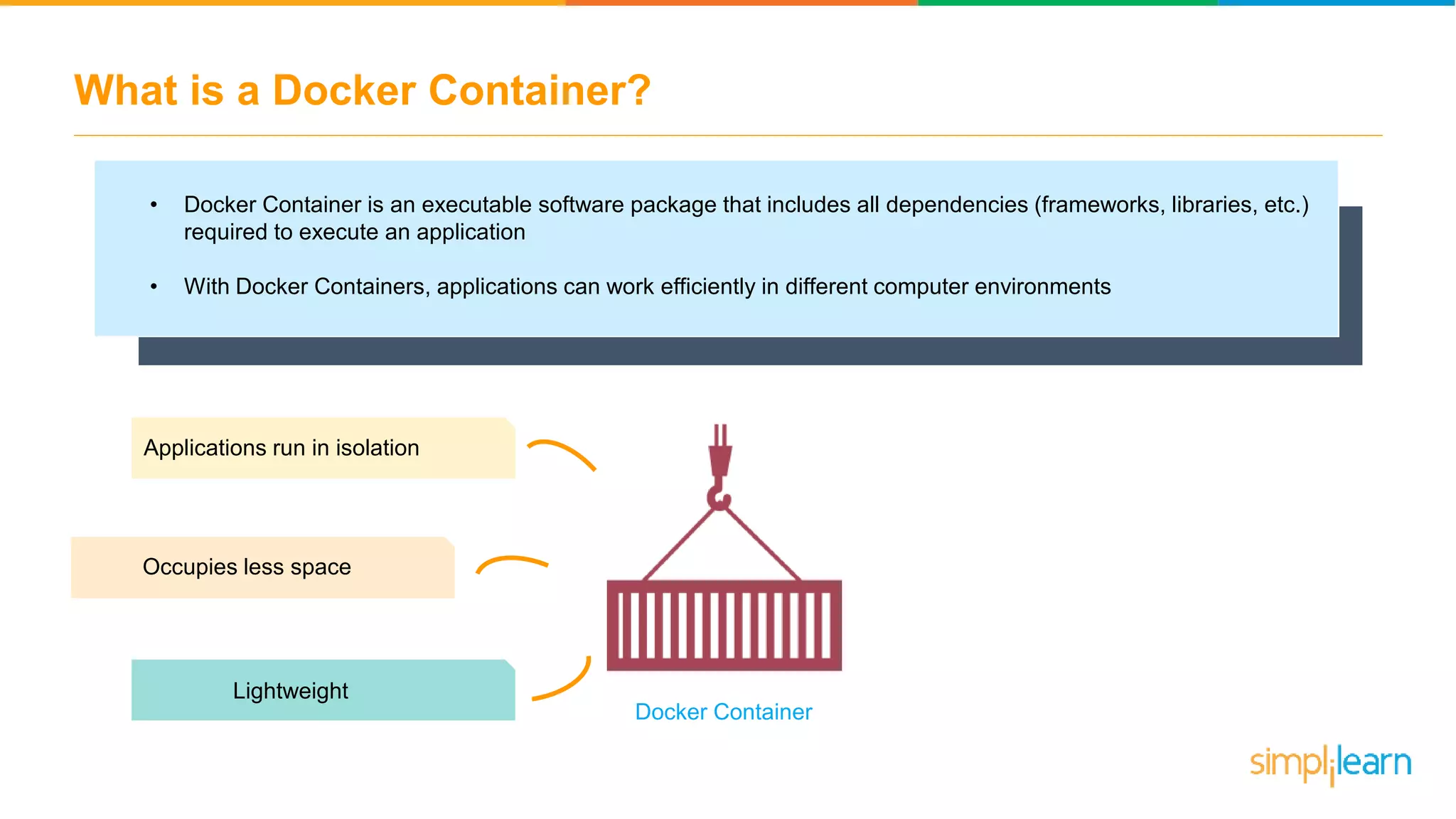 What is a Docker Container?

• Docker Container is an executable software package that includes all dependencies (frameworks, libraries, etc.) required to execute an application

• With Docker Containers, applications can work efficiently in different computer environments

Applications run in isolation

Occupies less space

Lightweight

Docker Container

simplilearn